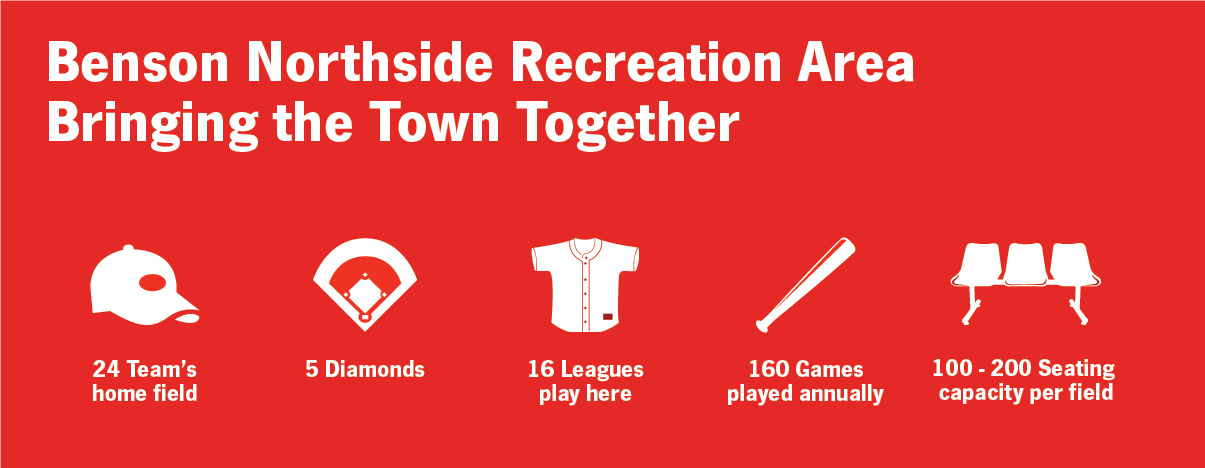 Benson Northside Recreation Area
Bringing the Town Together

24 Team's home field

5 Diamonds

16 Leagues play here

160 Games played annually

100 - 200 Seating capacity per field